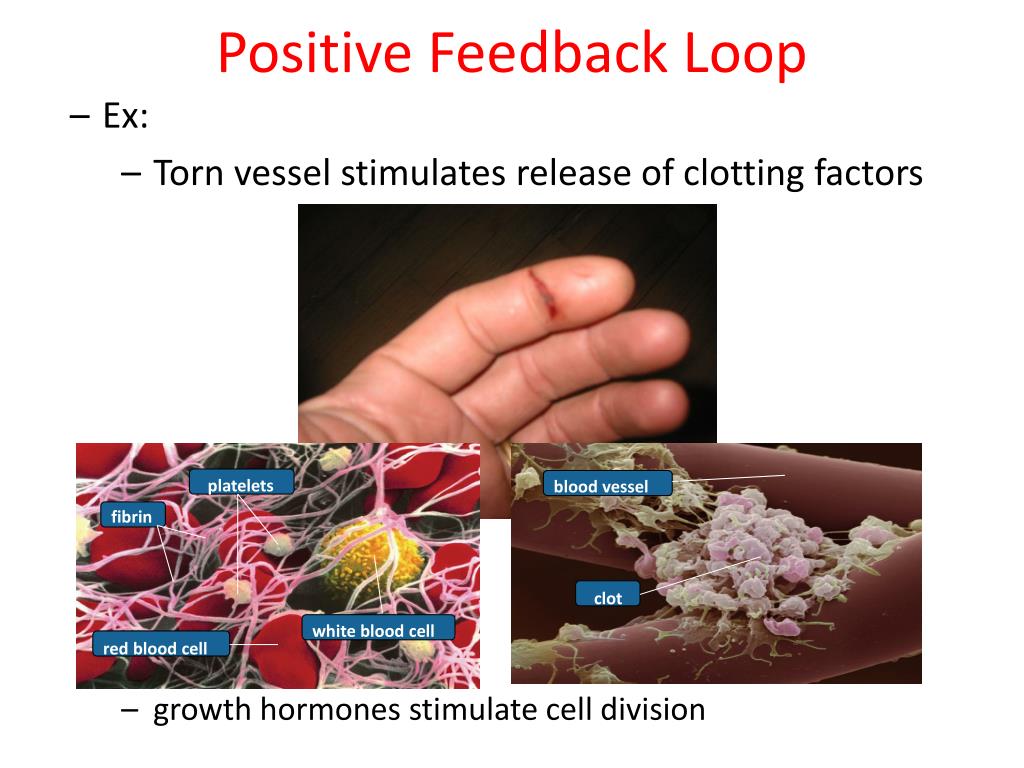 Positive Feedback Loop

– Ex:

– Torn vessel stimulates release of clotting factors

platelets

fibrin

white blood cell

red blood cell

blood vessel

clot

– growth hormones stimulate cell division